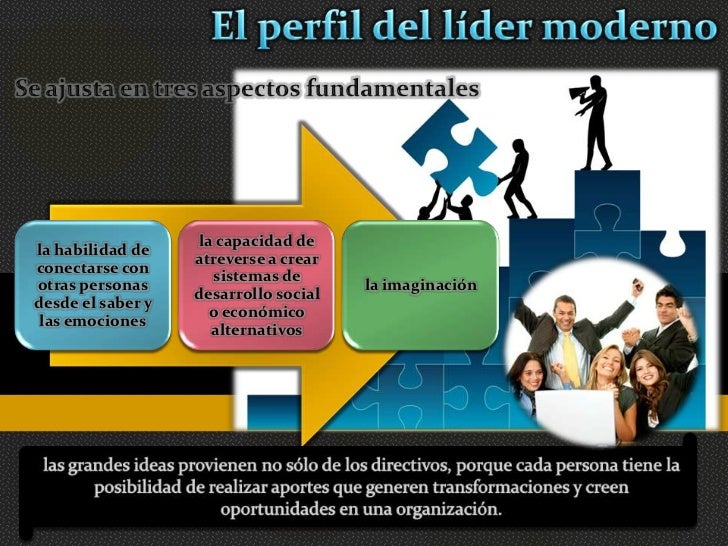 El perfil del líder moderno

Se ajusta en tres aspectos fundamentales

la habilidad de conectarse con otras personas desde el saber y las emociones

la capacidad de atreverse a crear sistemas de desarrollo social o económico alternativos

la imaginación

las grandes ideas provienen no sólo de los directivos, porque cada persona tiene la posibilidad de realizar aportes que generen transformaciones y creen oportunidades en una organización.